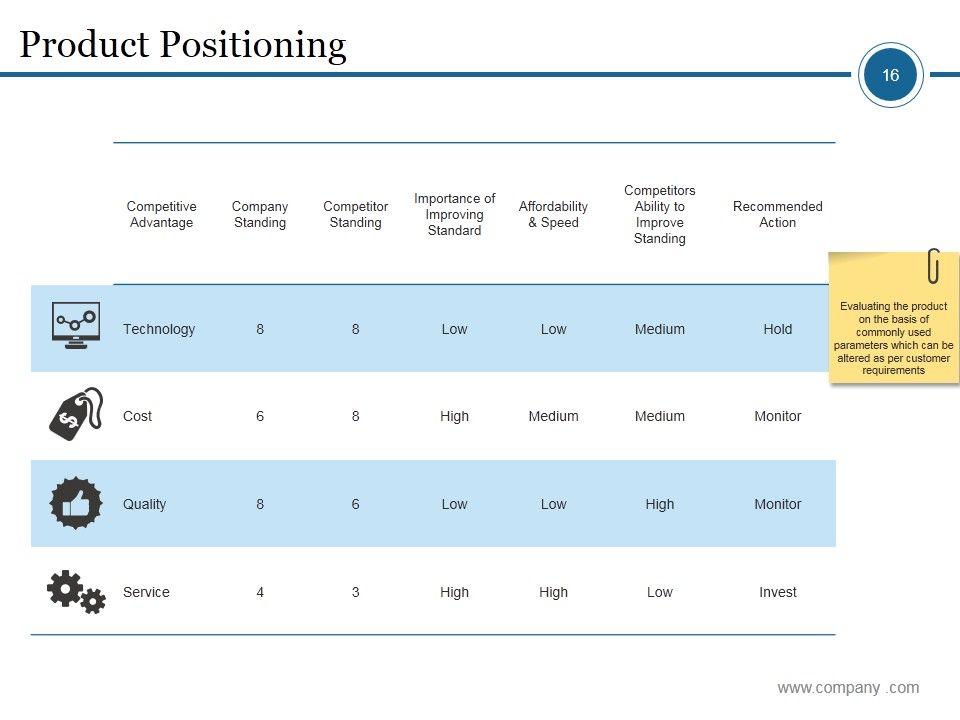 Product Positioning

16

| Competitive Advantage | Company Standing | Competitor Standing | Importance of Improving Standard | Affordability & Speed | Competitors Ability to Improve Standing | Recommended Action |
|---|---|---|---|---|---|---|
| Technology | 8 | 8 | Low | Low | Medium | Hold |
| Cost | 6 | 8 | High | Medium | Medium | Monitor |
| Quality | 8 | 6 | Low | Low | High | Monitor |
| Service | 4 | 3 | High | High | Low | Invest |

Evaluating the product on the basis of commonly used parameters which can be altered as per customer requirements

www.company .com